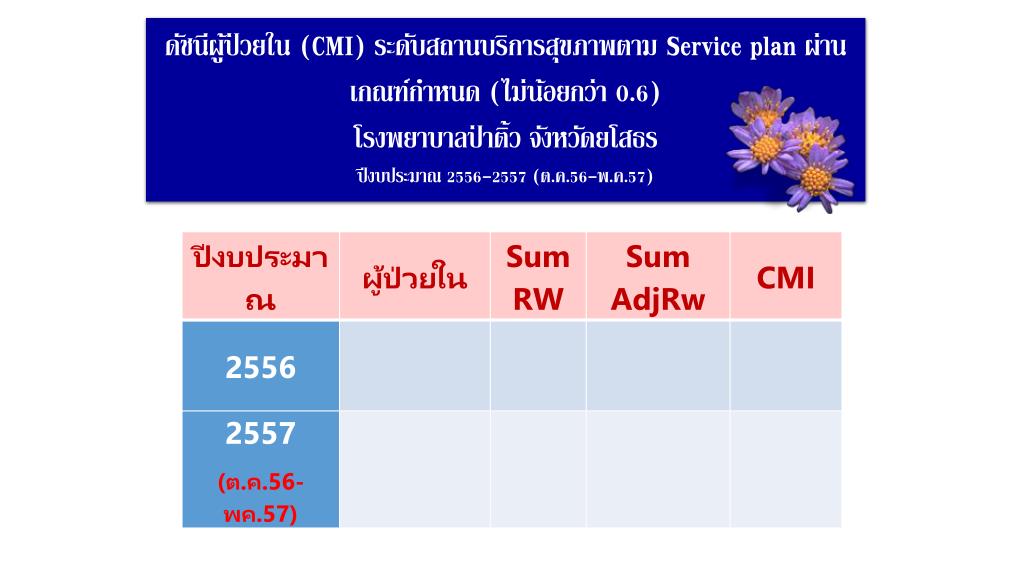 ดัชนีผู้ป่วยใน (CMI) ระดับสถานบริการสุขภาพตาม Service plan ผ่านเกณฑ์กำหนด (ไม่น้อยกว่า 0.6)
โรงพยาบาลป่าติ้ว จังหวัดยโสธร
ปีงบประมาณ 2556-2557 (ต.ค.56-พ.ค.57)

| ปีงบประมาณ | ผู้ป่วยใน | Sum RW | Sum AdjRw | CMI |
|---|---|---|---|---|
| 2556 | | | | |
| 2557 (ต.ค.56-พค.57) | | | | |